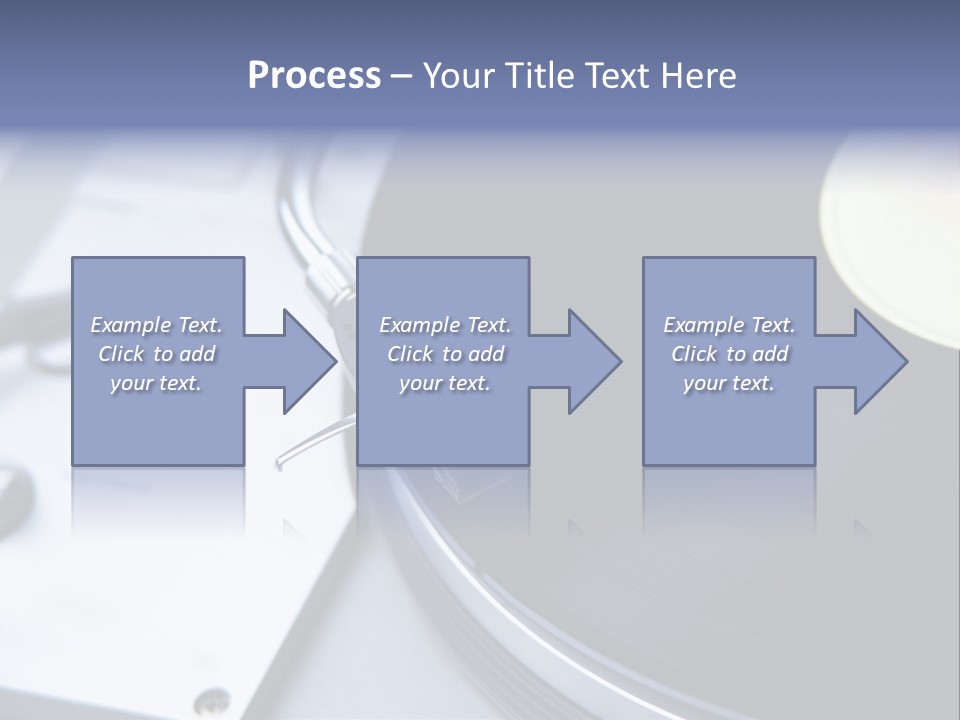 Process – Your Title Text Here

Example Text. Click to add your text.

Example Text. Click to add your text.

Example Text. Click to add your text.